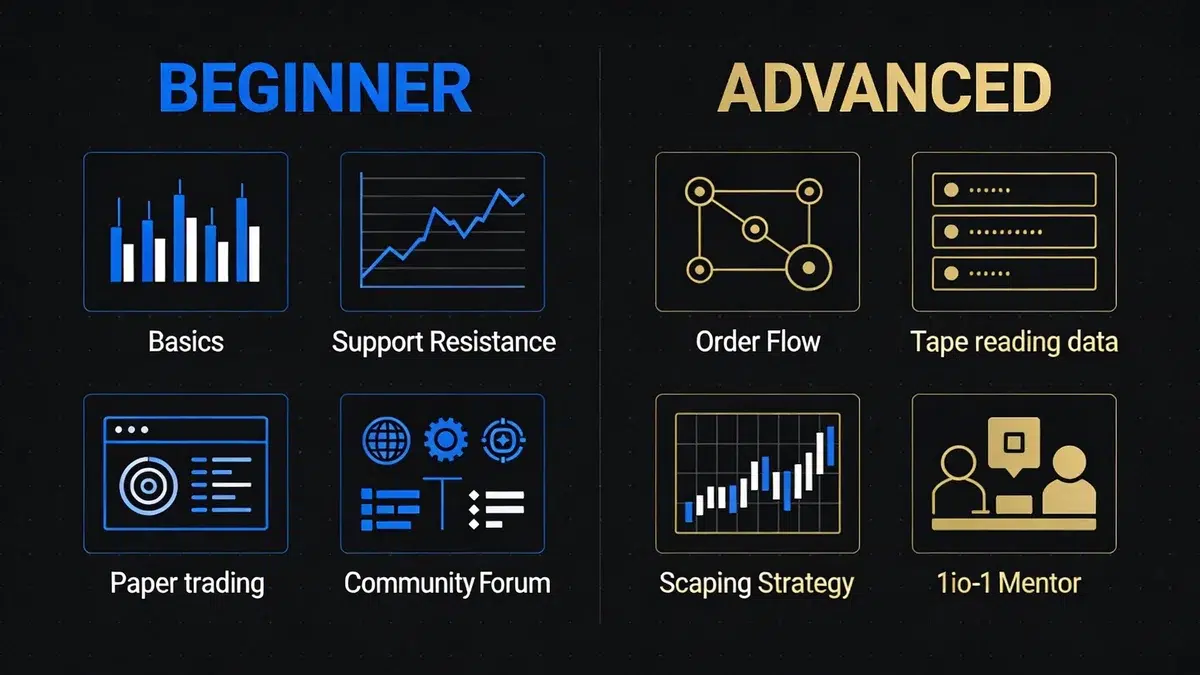 BEGINNER

Basics

Support Resistance

Paper trading

Community Forum

ADVANCED

Order Flow

Tape reading data

Scaping Strategy

1io-1 Mentor